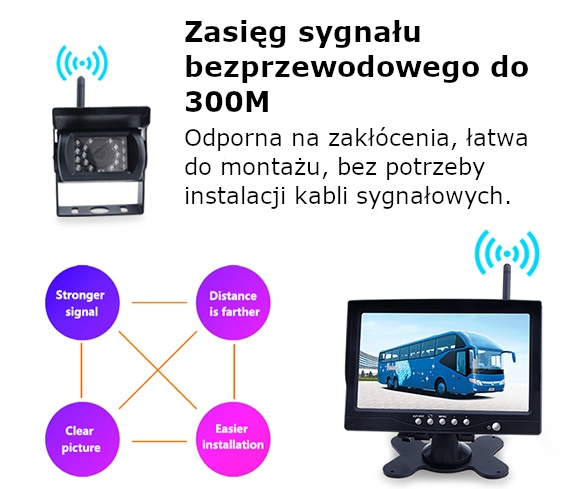 Zasięg sygnału bezprzewodowego do 300M

Odporna na zakłócenia, łatwa do montażu, bez potrzeby instalacji kabli sygnałowych.

Stronger signal

Distance is farther

Clear picture

Easier installation